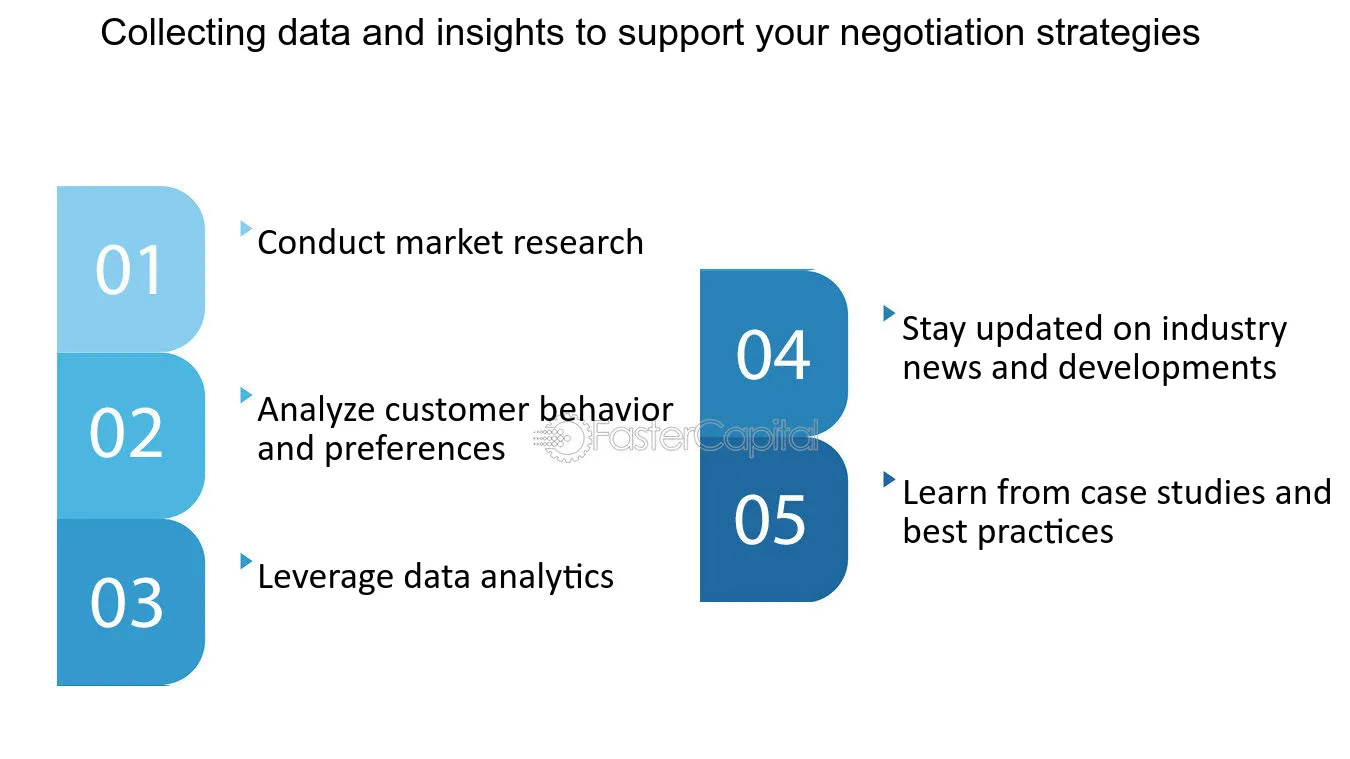 Collecting data and insights to support your negotiation strategies

01

Conduct market research

02

Analyze customer behavior and preferences

03

Leverage data analytics

04

Stay updated on industry news and developments

05

Learn from case studies and best practices

FasterCapital